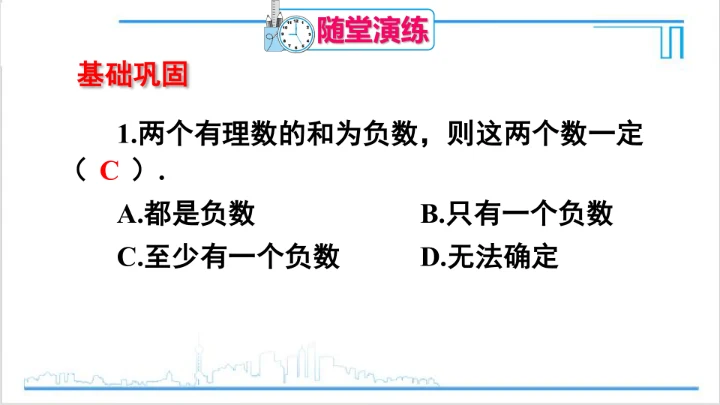 随堂演练

基础巩固

1.两个有理数的和为负数，则这两个数一定（ C ）.

A.都是负数

B.只有一个负数

C.至少有一个负数

D.无法确定